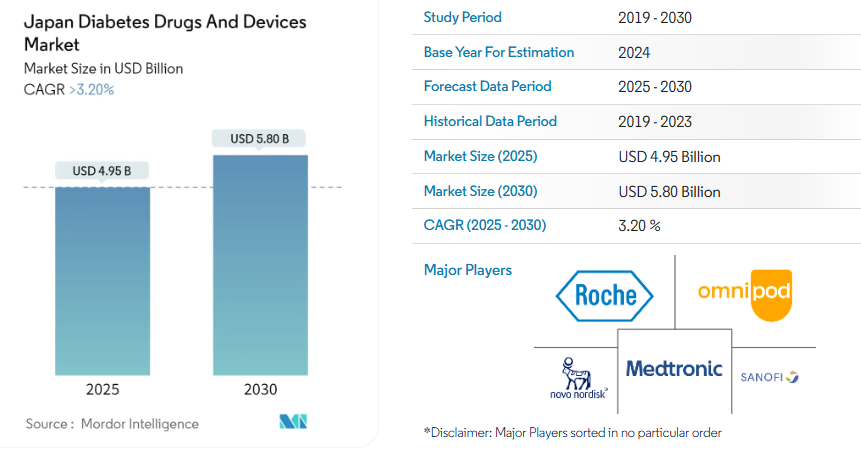 Japan Diabetes Drugs And Devices Market
Market Size in USD Billion
CAGR >3.20%

USD 4.95 B
USD 5.80 B
2025
2030

Source : Mordor Intelligence

| Study Period | 2019 - 2030 |
|---|---|
| Base Year For Estimation | 2024 |
| Forecast Data Period | 2025 - 2030 |
| Historical Data Period | 2019 - 2023 |
| Market Size (2025) | USD 4.95 Billion |
| Market Size (2030) | USD 5.80 Billion |
| CAGR (2025 - 2030) | 3.20 % |

Major Players

Roche
omnipod
novo nordisk
Medtronic
SANOFI

*Disclaimer: Major Players sorted in no particular order